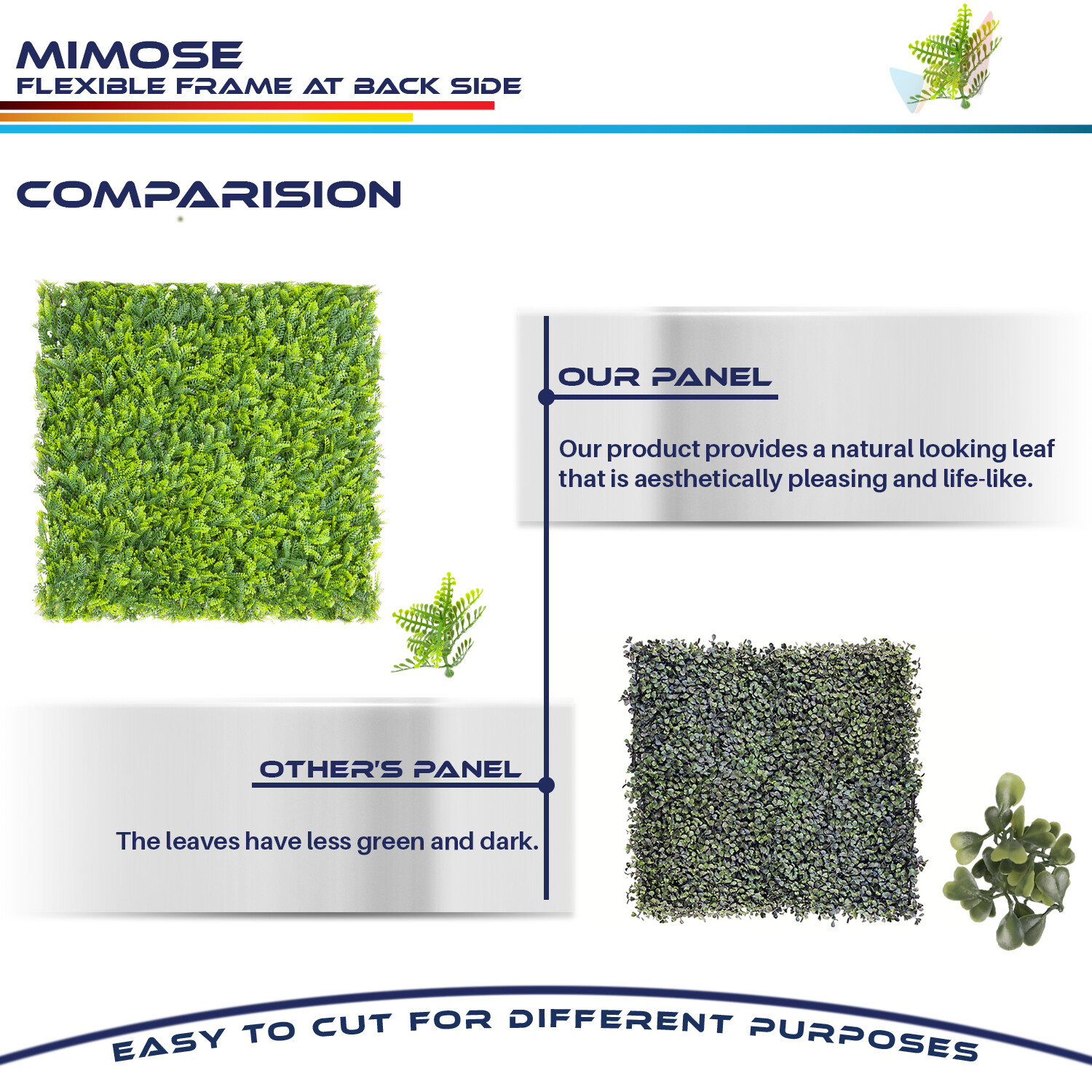 MIMOSE
FLEXIBLE FRAME AT BACK SIDE

COMPARISION

OUR PANEL

Our product provides a natural looking leaf that is aesthetically pleasing and life-like.

OTHER'S PANEL

The leaves have less green and dark.

EASY TO CUT FOR DIFFERENT PURPOSES